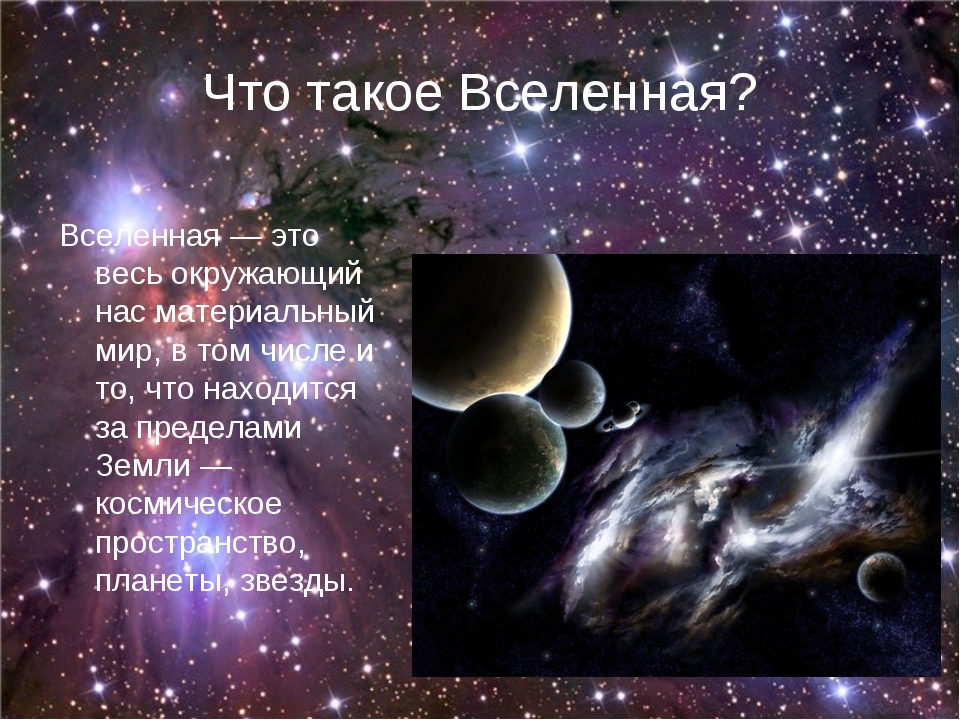 Что такое Вселенная?

Вселенная — это весь окружающий нас материальный мир, в том числе и то, что находится за пределами Земли — космическое пространство, планеты, звезды.